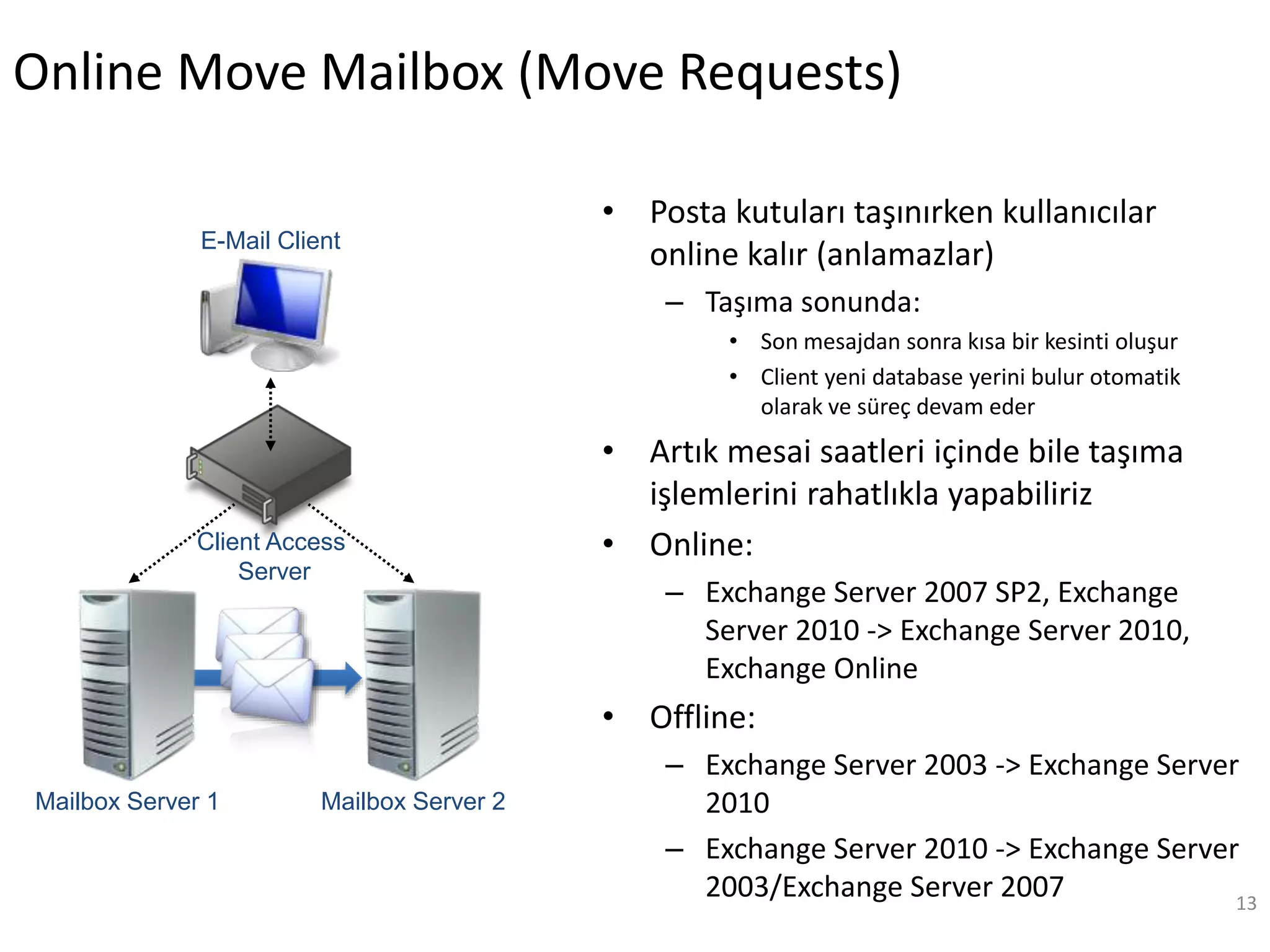 Online Move Mailbox (Move Requests)

E-Mail Client

Client Access Server

Mailbox Server 1

Mailbox Server 2

• Posta kutuları taşınırken kullanıcılar online kalır (anlamazlar)
– Taşıma sonunda:
• Son mesajdan sonra kısa bir kesinti oluşur
• Client yeni database yerini bulur otomatik olarak ve süreç devam eder
• Artık mesai saatleri içinde bile taşıma işlemlerini rahatlıkla yapabiliriz
• Online:
– Exchange Server 2007 SP2, Exchange Server 2010 -> Exchange Server 2010, Exchange Online
• Offline:
– Exchange Server 2003 -> Exchange Server 2010
– Exchange Server 2010 -> Exchange Server 2003/Exchange Server 2007

13